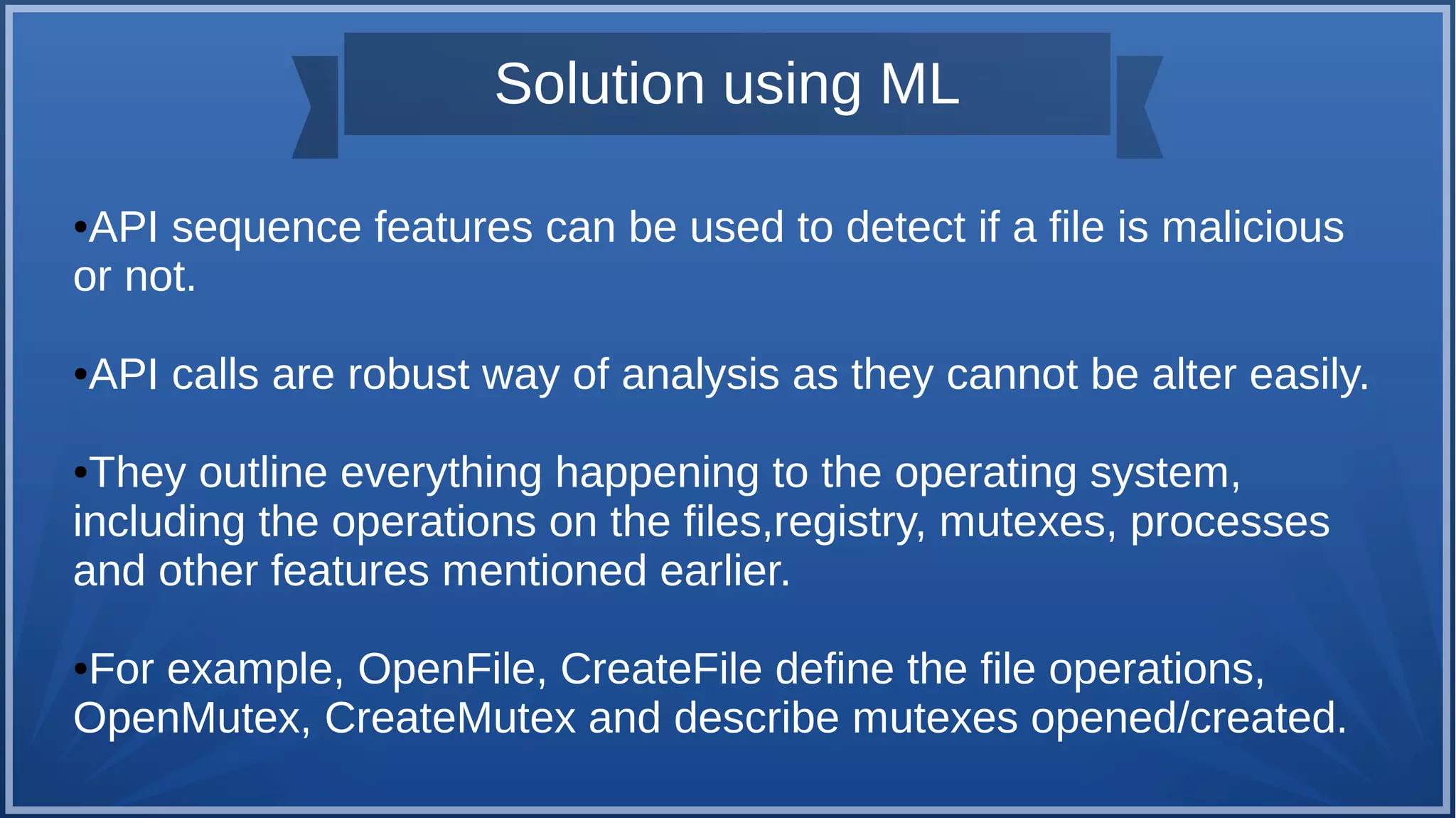 Solution using ML

•API sequence features can be used to detect if a file is malicious or not.

•API calls are robust way of analysis as they cannot be alter easily.

•They outline everything happening to the operating system, including the operations on the files,registry, mutexes, processes and other features mentioned earlier.

•For example, OpenFile, CreateFile define the file operations, OpenMutex, CreateMutex and describe mutexes opened/created.